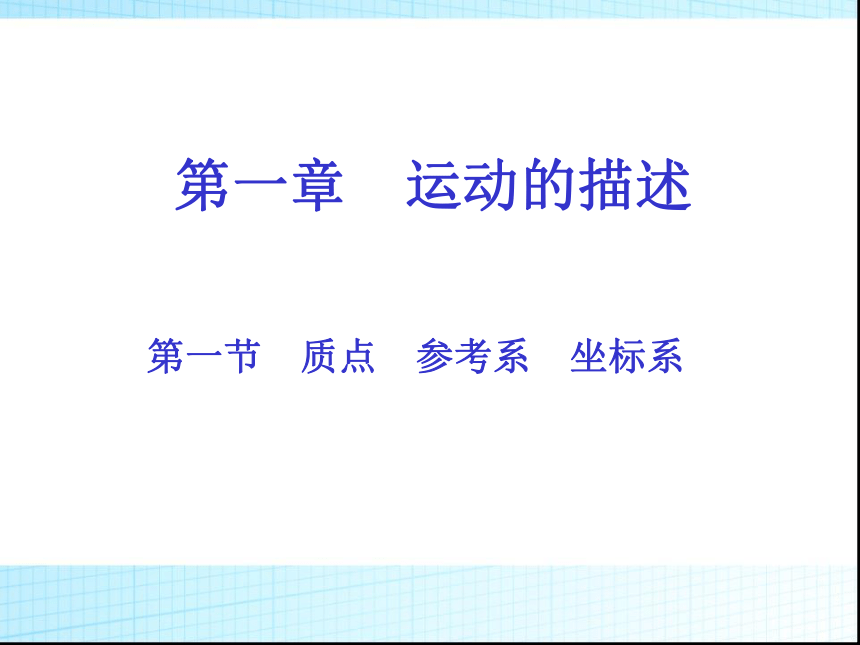 第一章　运动的描述

第一节　质点　参考系　坐标系